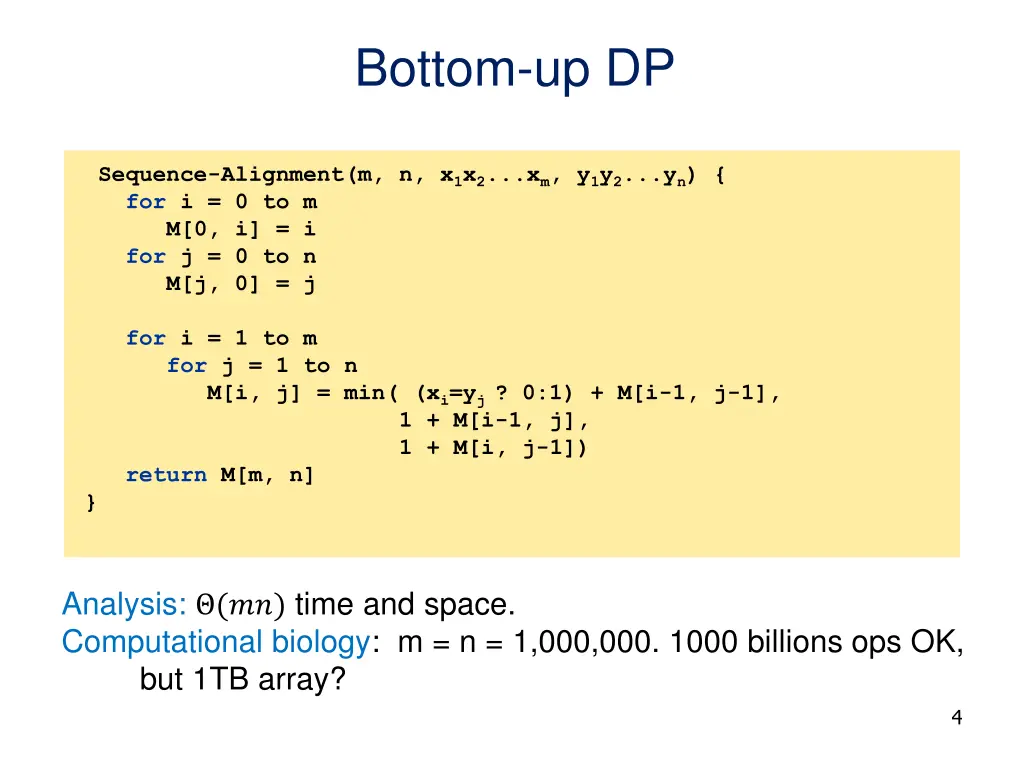 Bottom-up DP

Sequence-Alignment(m, n, $x_1x_2...x_m$, $y_1y_2...y_n$) {
for i = 0 to m
M[0, i] = i
for j = 0 to n
M[j, 0] = j

for i = 1 to m
for j = 1 to n
M[i, j] = min( ($x_i$=$y_j$ ? 0:1) + M[i-1, j-1],
1 + M[i-1, j],
1 + M[i, j-1])
return M[m, n]
}

Analysis: $\Theta(mn)$ time and space.
Computational biology: m = n = 1,000,000. 1000 billions ops OK, but 1TB array?

4